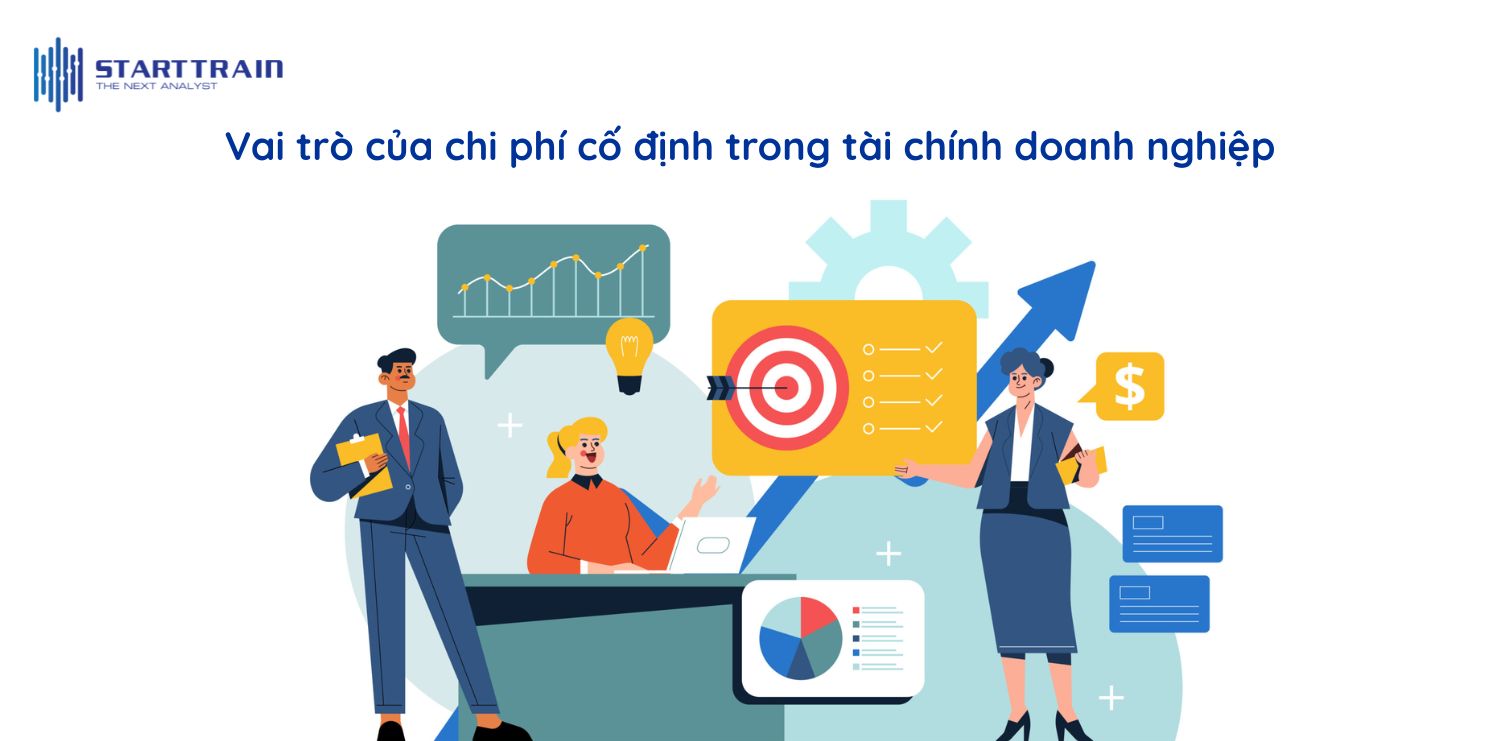 STARTTRAIN
THE NEXT ANALYST

Vai trò của chi phí cố định trong tài chính doanh nghiệp

$